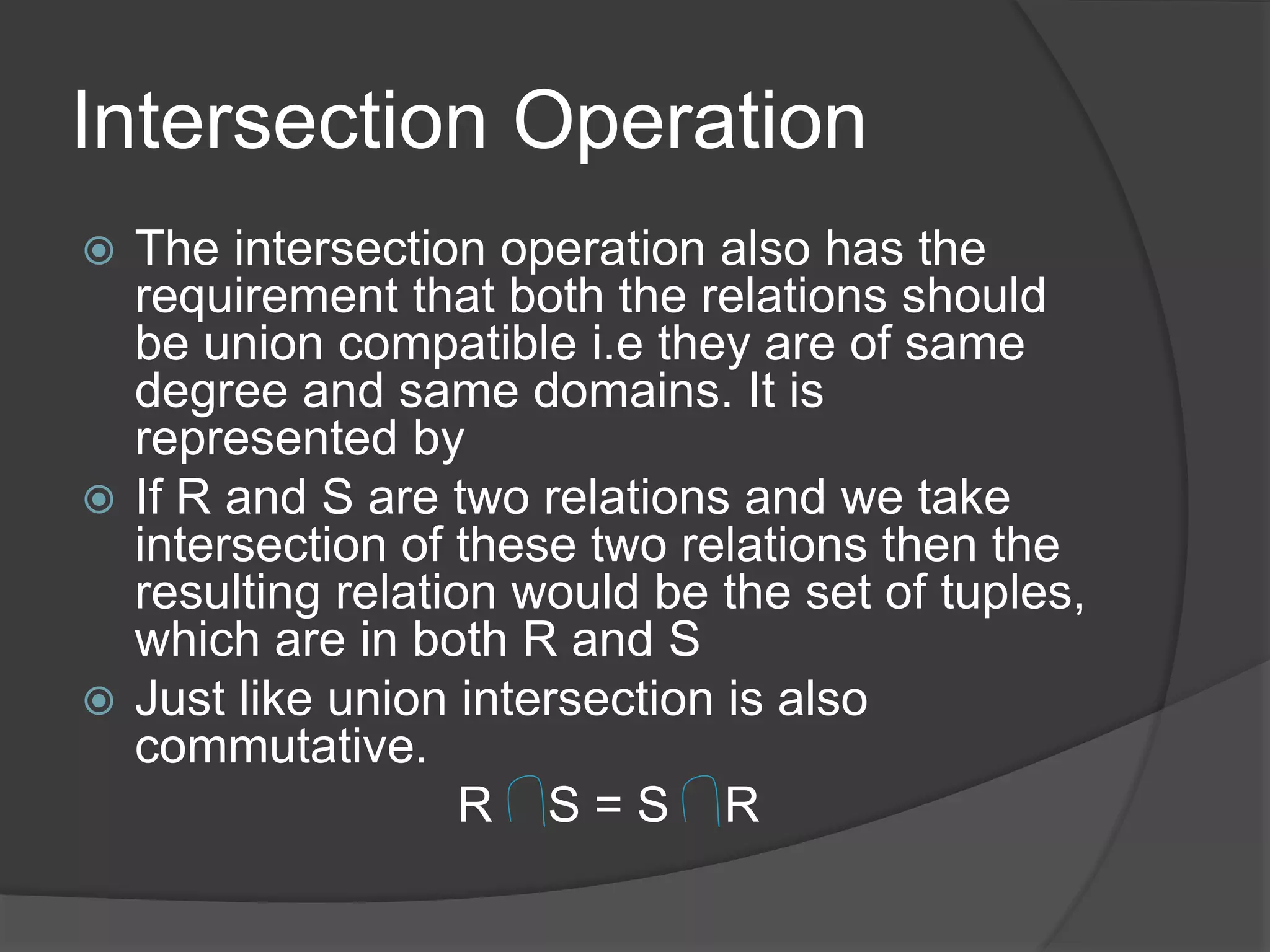 Intersection Operation

The intersection operation also has the requirement that both the relations should be union compatible i.e they are of same degree and same domains. It is represented by

If R and S are two relations and we take intersection of these two relations then the resulting relation would be the set of tuples, which are in both R and S

Just like union intersection is also commutative.

$R \cap S = S \cap R$